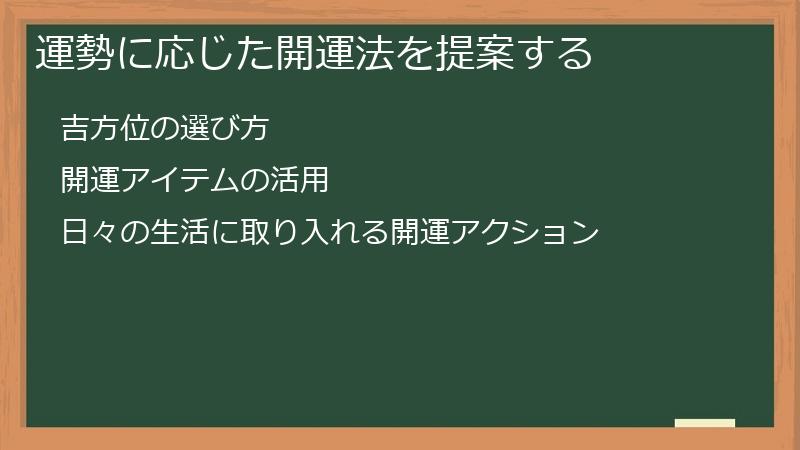 運勢に応じた開運法を提案する

吉方位の選び方

開運アイテムの活用

日々の生活に取り入れる開運アクション